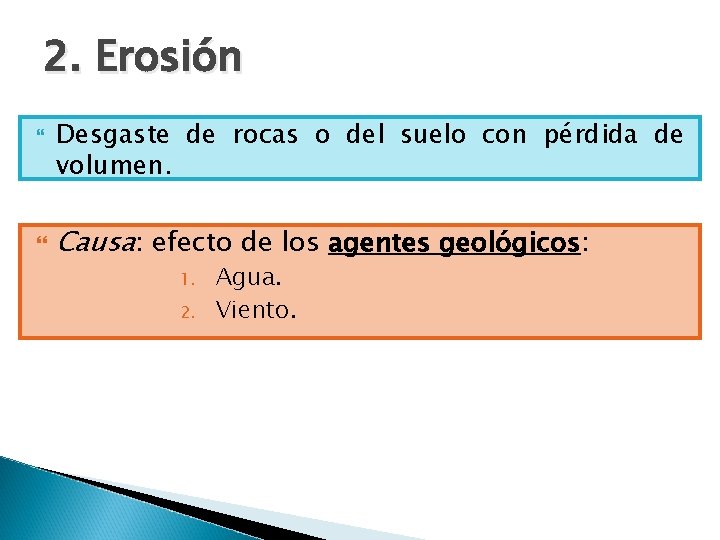 2. Erosión

Desgaste de rocas o del suelo con pérdida de volumen.

Causa: efecto de los agentes geológicos:
1. Agua.
2. Viento.